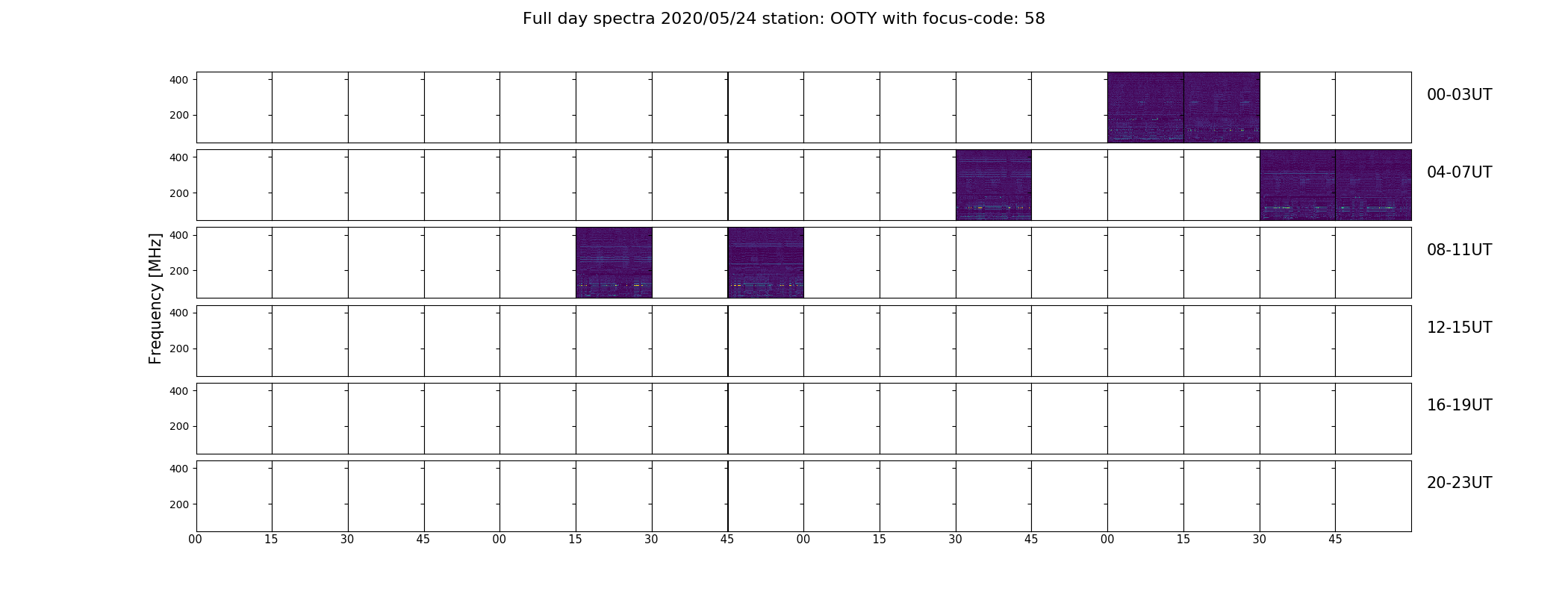 Full day spectra 2020/05/24 station: OOTY with focus-code: 58

Frequency [MHz]

400
200
00-03UT

400
200
04-07UT

400
200
08-11UT

400
200
12-15UT

400
200
16-19UT

400
200
20-23UT

00 15 30 45 00 15 30 45 00 15 30 45 00 15 30 45